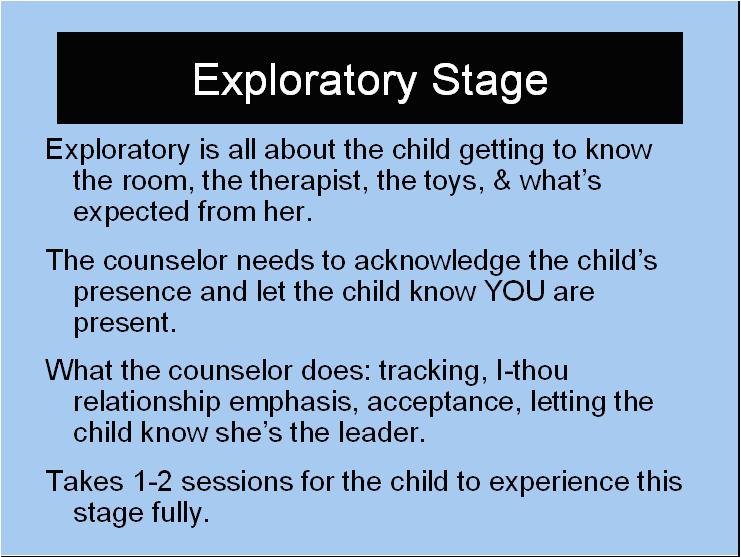 Exploratory Stage

Exploratory is all about the child getting to know the room, the therapist, the toys, & what's expected from her.

The counselor needs to acknowledge the child's presence and let the child know YOU are present.

What the counselor does: tracking, I-thou relationship emphasis, acceptance, letting the child know she's the leader.

Takes 1-2 sessions for the child to experience this stage fully.